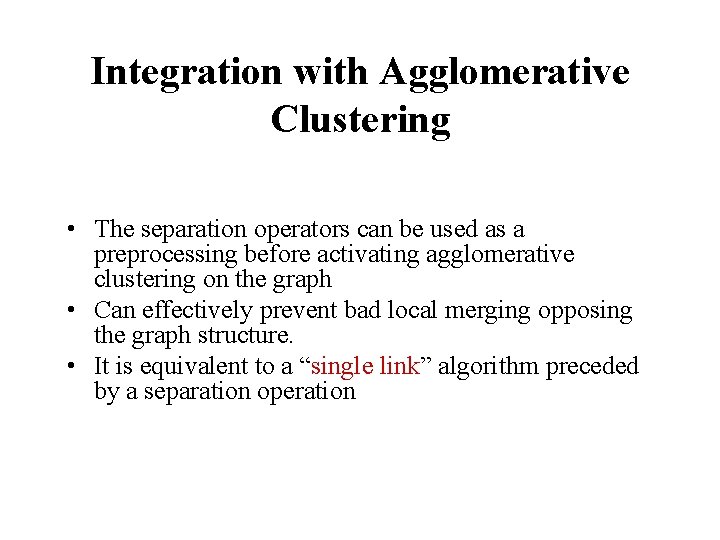 Integration with Agglomerative Clustering

• The separation operators can be used as a preprocessing before activating agglomerative clustering on the graph
• Can effectively prevent bad local merging opposing the graph structure.
• It is equivalent to a “single link” algorithm preceded by a separation operation